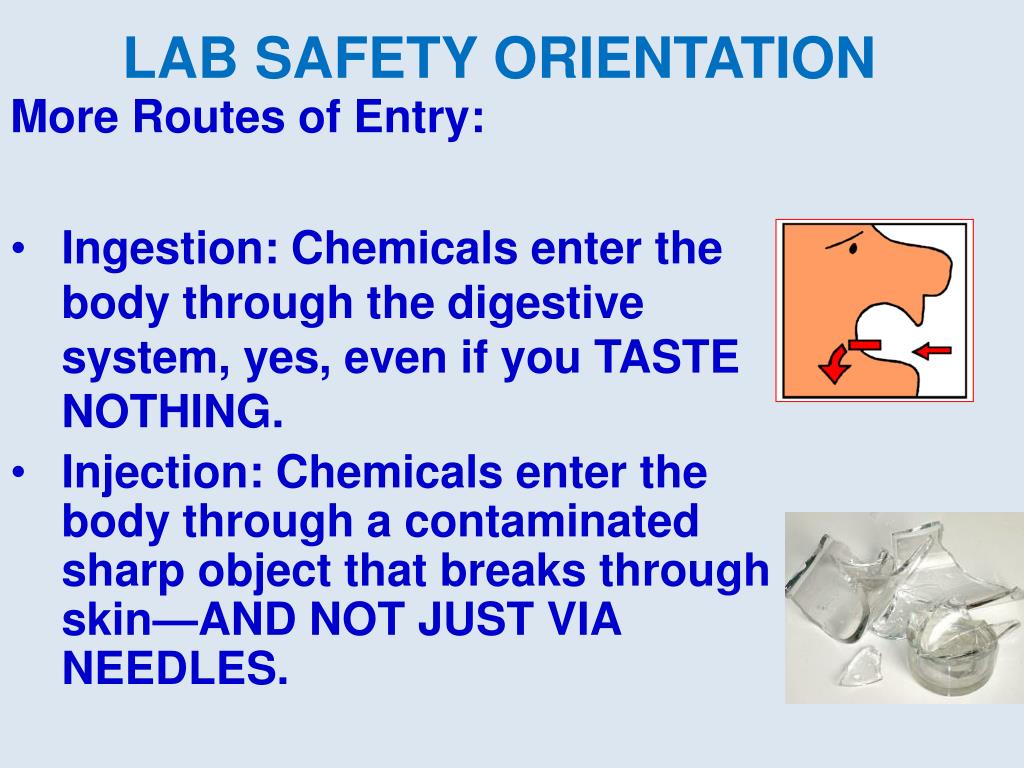 LAB SAFETY ORIENTATION

More Routes of Entry:

• Ingestion: Chemicals enter the body through the digestive system, yes, even if you TASTE NOTHING.
• Injection: Chemicals enter the body through a contaminated sharp object that breaks through skin—AND NOT JUST VIA NEEDLES.